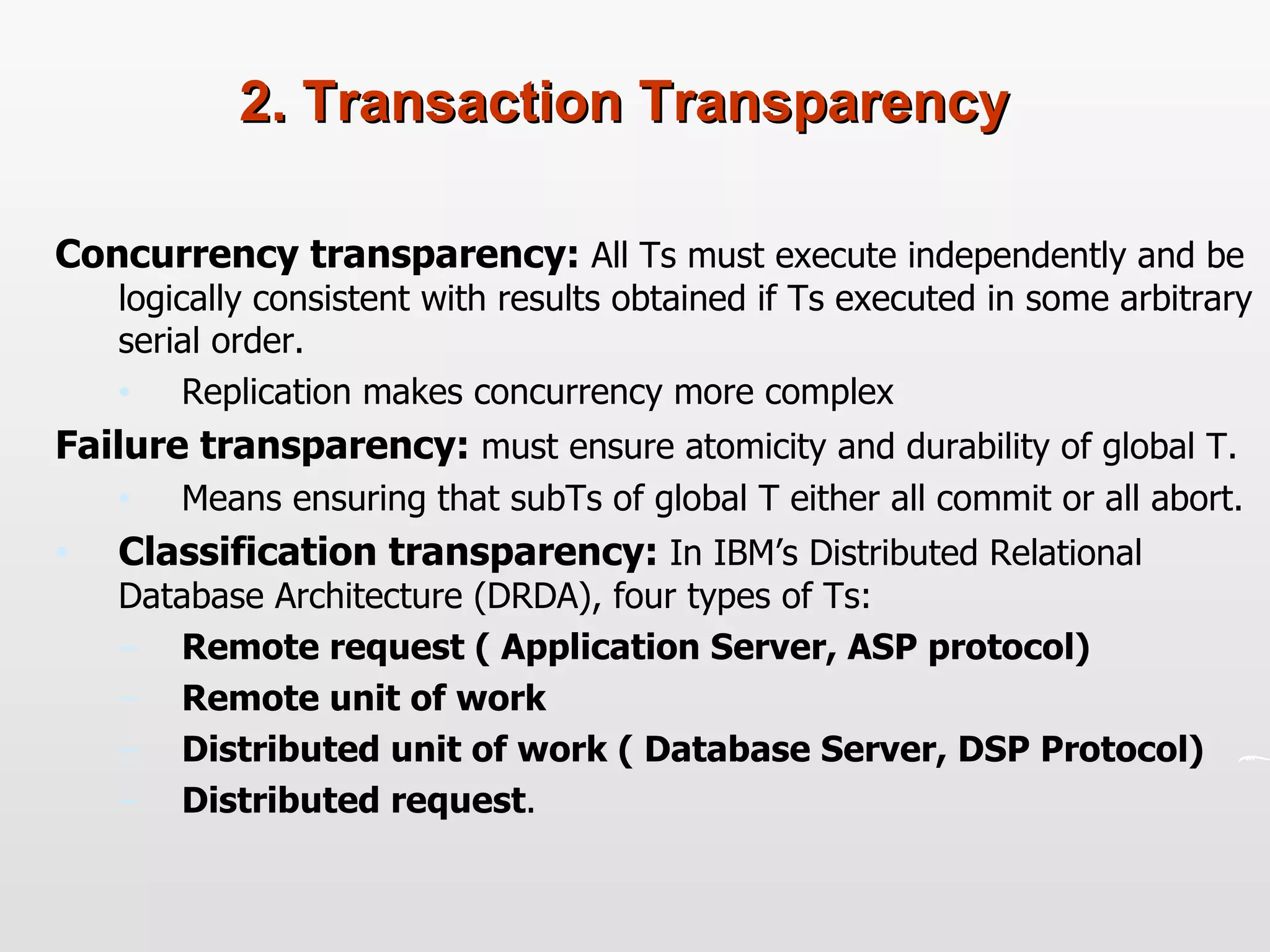 2. Transaction Transparency

Concurrency transparency: All Ts must execute independently and be logically consistent with results obtained if Ts executed in some arbitrary serial order.

• Replication makes concurrency more complex

Failure transparency: must ensure atomicity and durability of global T.

• Means ensuring that subTs of global T either all commit or all abort.

• Classification transparency: In IBM's Distributed Relational Database Architecture (DRDA), four types of Ts:

– Remote request ( Application Server, ASP protocol)
– Remote unit of work
– Distributed unit of work ( Database Server, DSP Protocol)
– Distributed request.